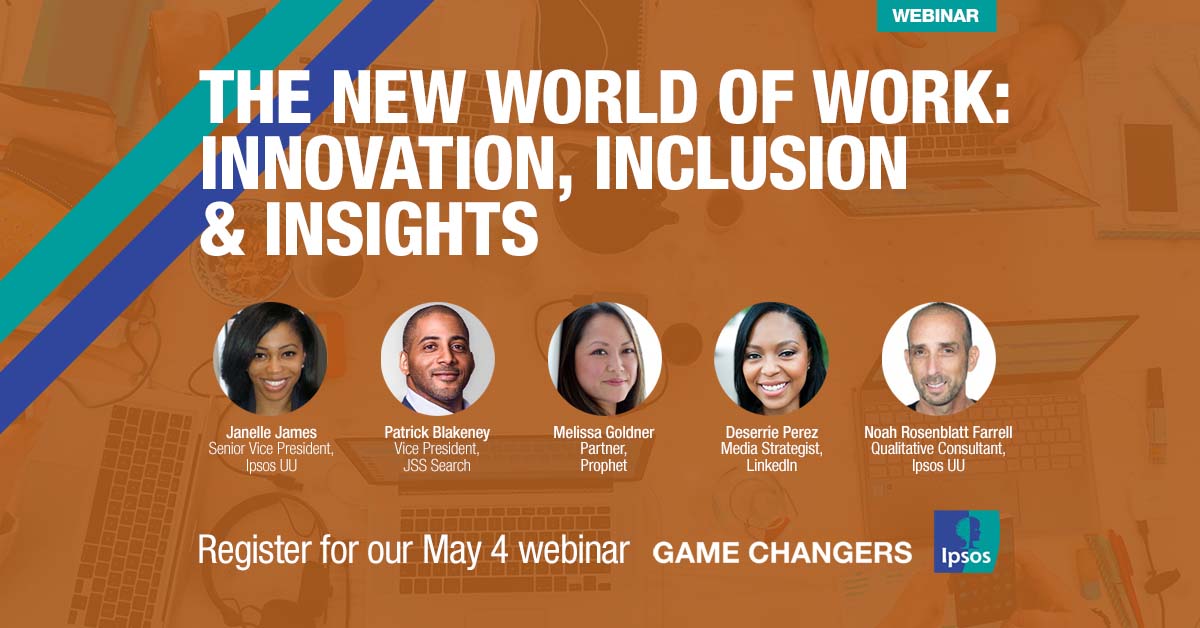 WEBINAR

THE NEW WORLD OF WORK: INNOVATION, INCLUSION & INSIGHTS

Janelle James
Senior Vice President,
Ipsos UU

Patrick Blakeney
Vice President,
JSS Search

Melissa Goldner
Partner,
Prophet

Deserrie Perez
Media Strategist,
LinkedIn

Noah Rosenblatt Farrell
Qualitative Consultant,
Ipsos UU

Register for our May 4 webinar

GAME CHANGERS

Ipsos